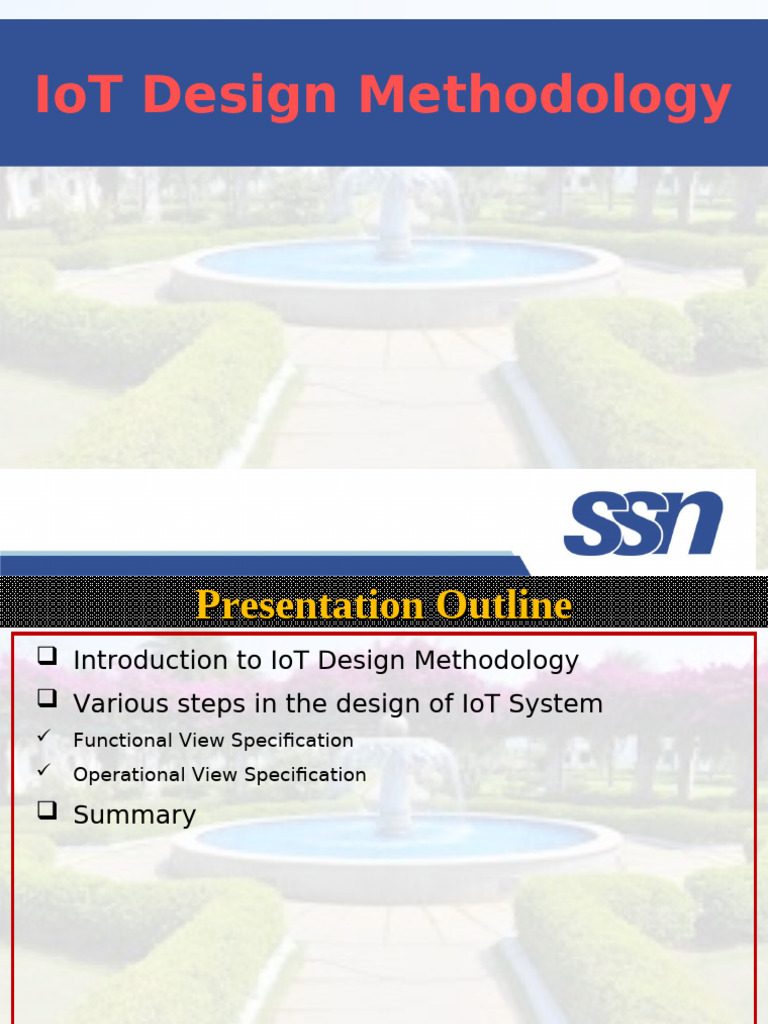 IoT Design Methodology

SSN

Presentation Outline

❑ Introduction to IoT Design Methodology
❑ Various steps in the design of IoT System
✓ Functional View Specification
✓ Operational View Specification
❑ Summary